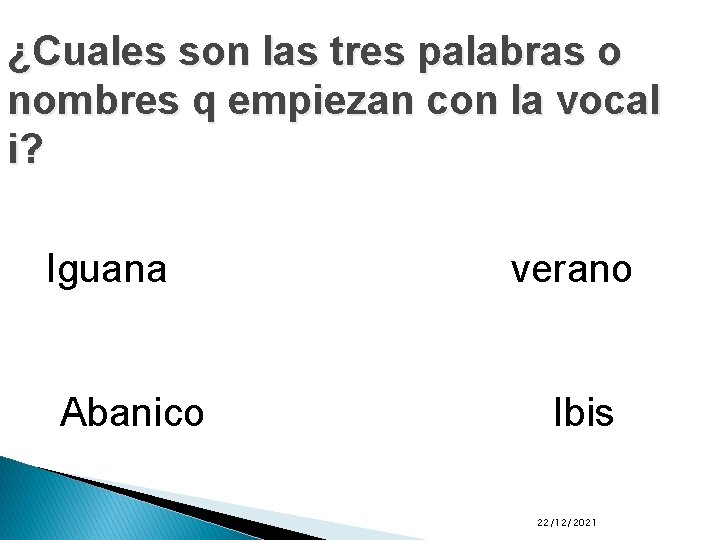 ¿Cuales son las tres palabras o nombres q empiezan con la vocal i?

Iguana

verano

Abanico

Ibis

22/12/2021